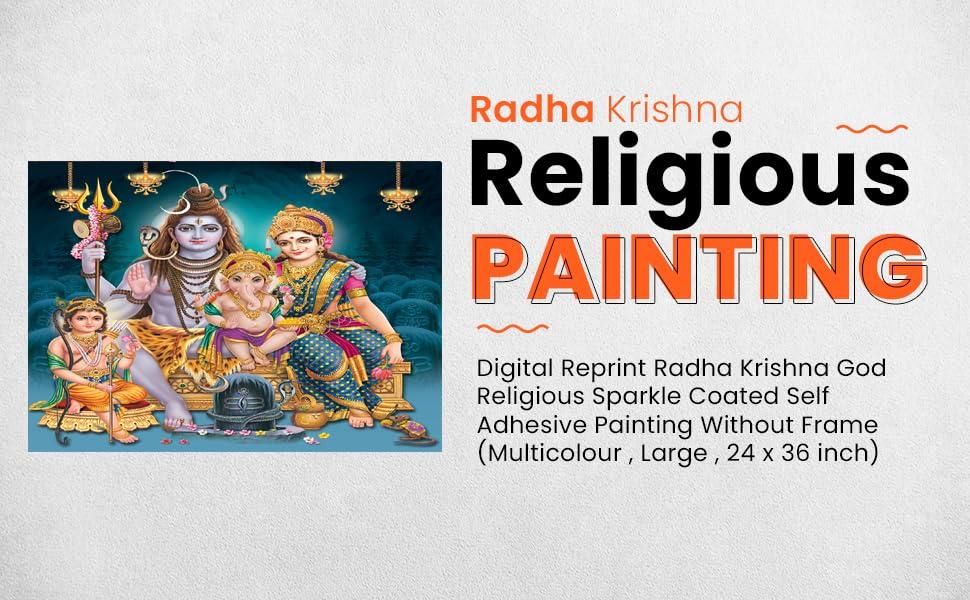 Radha Krishna
Religious
PAINTING

Digital Reprint Radha Krishna God Religious Sparkle Coated Self Adhesive Painting Without Frame (Multicolour , Large , 24 x 36 inch)